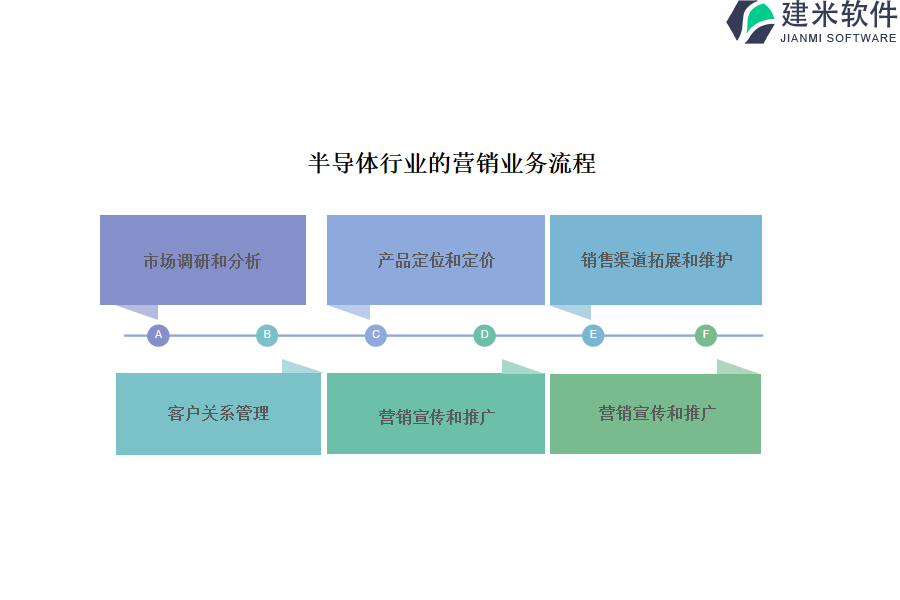 建米软件
JIANMI SOFTWARE

半导体行业的营销业务流程

市场调研和分析

产品定位和定价

销售渠道拓展和维护

A

B

C

D

E

F

客户关系管理

营销宣传和推广

营销宣传和推广